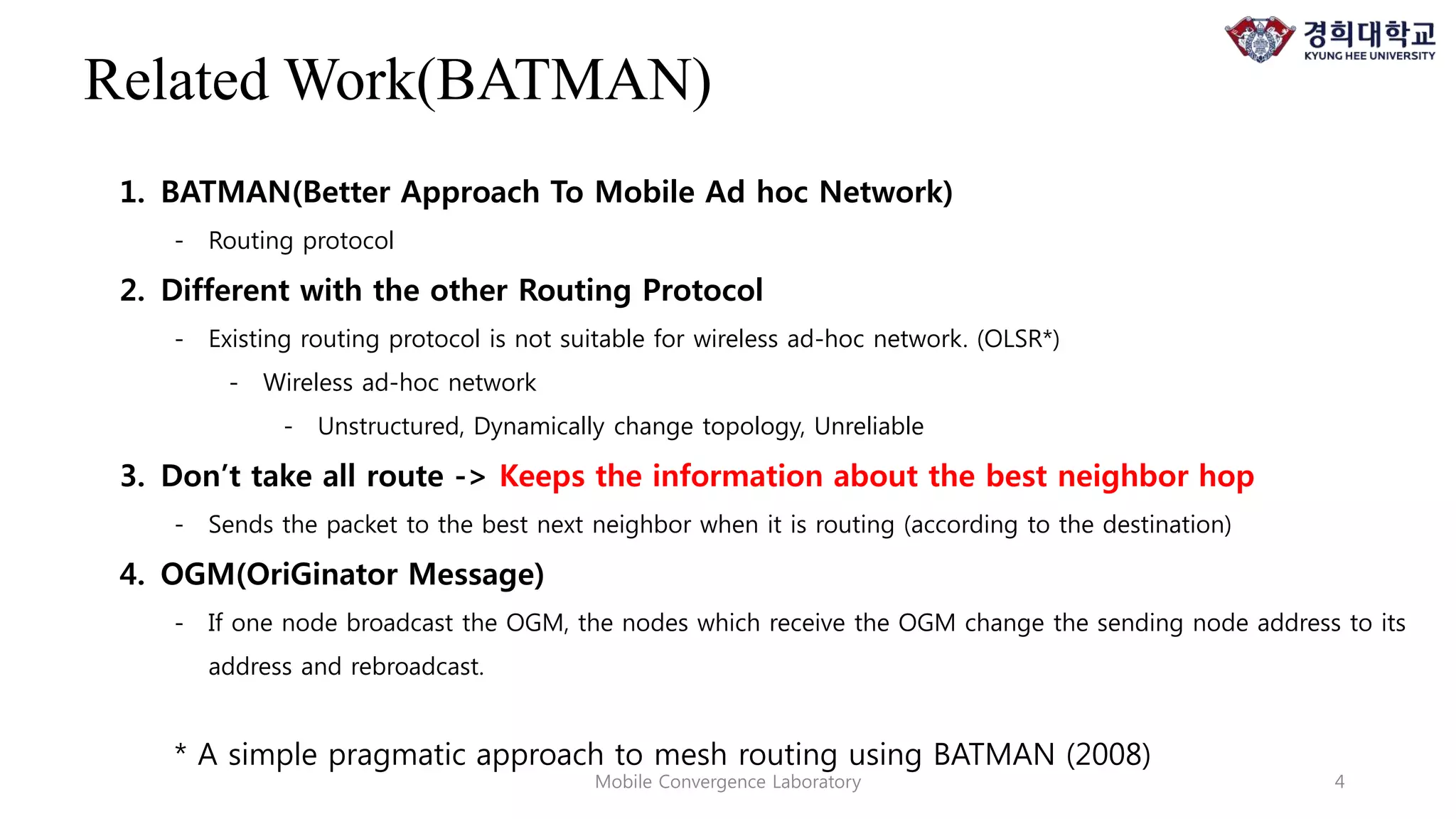 경희대학교
KYUNG HEE UNIVERSITY

Related Work(BATMAN)

1. BATMAN(Better Approach To Mobile Ad hoc Network)

- Routing protocol

2. Different with the other Routing Protocol

- Existing routing protocol is not suitable for wireless ad-hoc network. (OLSR*)

- Wireless ad-hoc network

- Unstructured, Dynamically change topology, Unreliable

3. Don't take all route -> Keeps the information about the best neighbor hop

- Sends the packet to the best next neighbor when it is routing (according to the destination)

4. OGM(OriGinator Message)

- If one node broadcast the OGM, the nodes which receive the OGM change the sending node address to its address and rebroadcast.

* A simple pragmatic approach to mesh routing using BATMAN (2008)

Mobile Convergence Laboratory

4